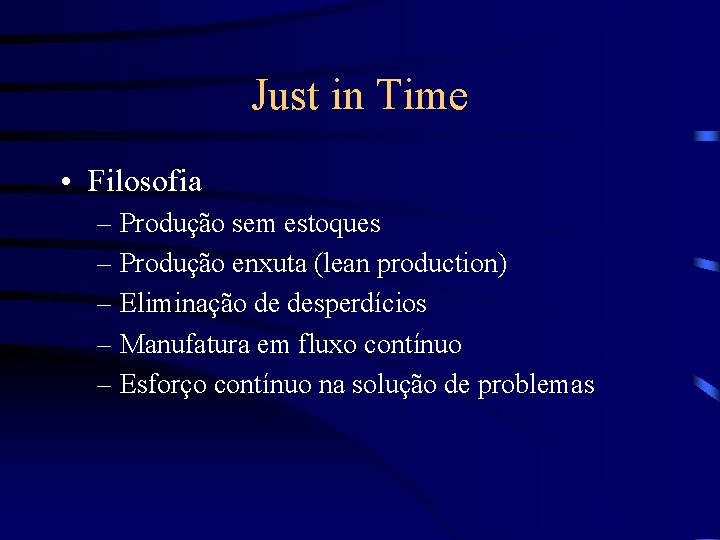 Just in Time

• Filosofia
– Produção sem estoques
– Produção enxuta (lean production)
– Eliminação de desperdícios
– Manufatura em fluxo contínuo
– Esforço contínuo na solução de problemas